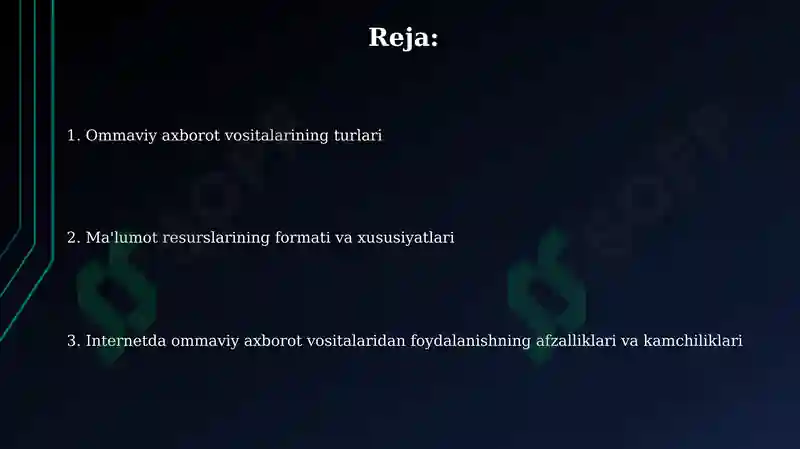 Reja:

1. Ommaviy axborot vositalarining turlari

2. Ma'lumot resurslarining formati va xususiyatlari

3. Internetda ommaviy axborot vositalaridan foydalanishning afzalliklari va kamchiliklari